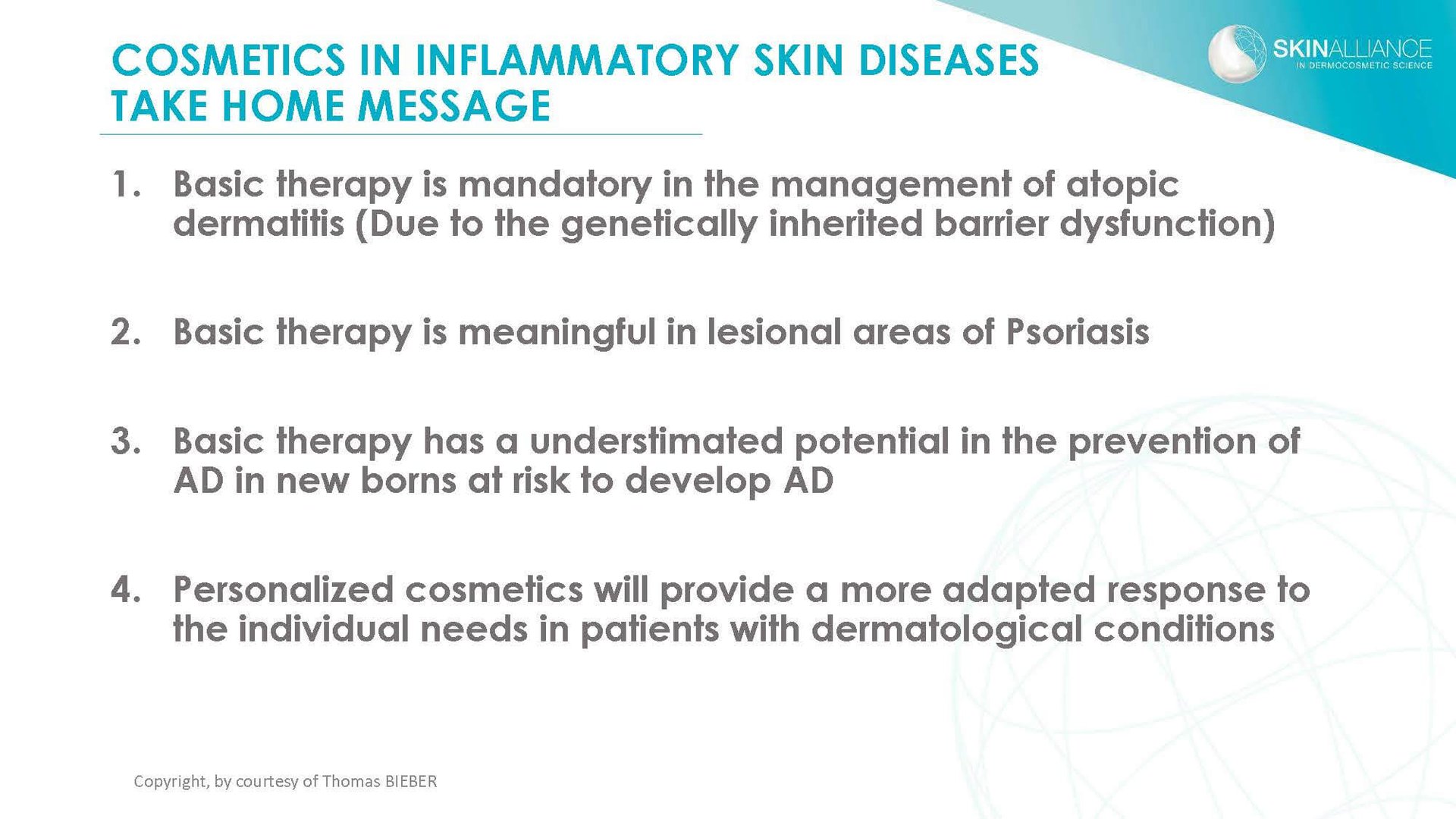 COSMETICS IN INFLAMMATORY SKIN DISEASES
TAKE HOME MESSAGE

SKINALLIANCE
IN DERMOCOSMETIC SCIENCE

1. Basic therapy is mandatory in the management of atopic dermatitis (Due to the genetically inherited barrier dysfunction)

2. Basic therapy is meaningful in lesional areas of Psoriasis

3. Basic therapy has a understimated potential in the prevention of AD in new borns at risk to develop AD

4. Personalized cosmetics will provide a more adapted response to the individual needs in patients with dermatological conditions

Copyright, by courtesy of Thomas BIEBER